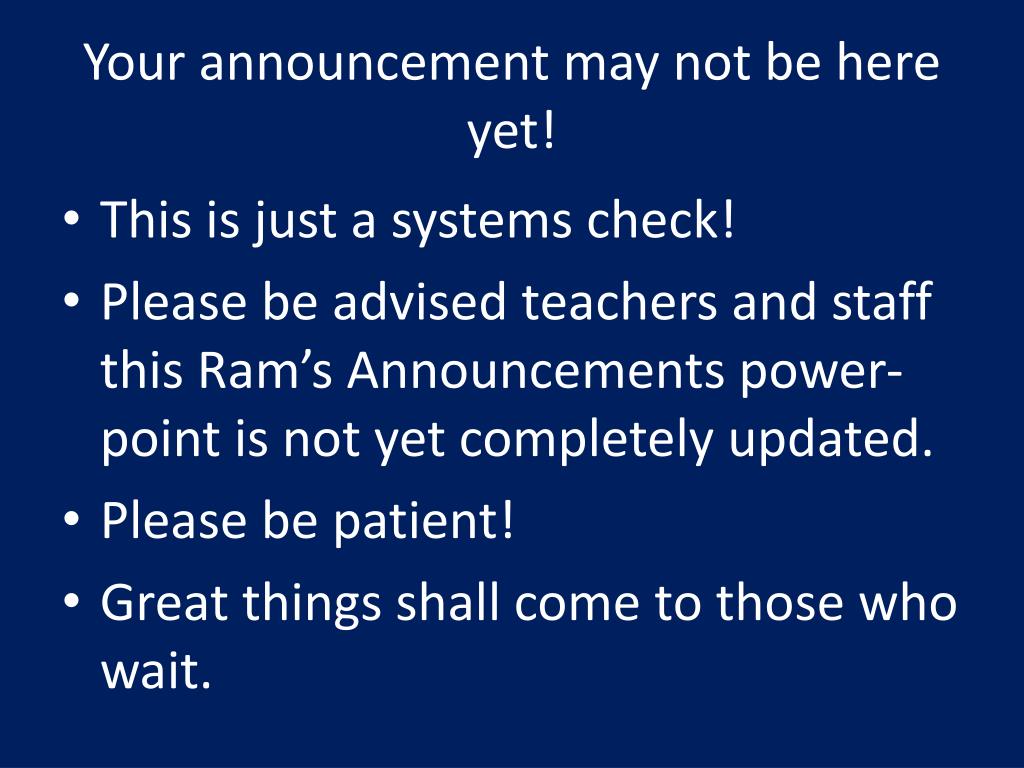 Your announcement may not be here yet!

• This is just a systems check!
• Please be advised teachers and staff this Ram’s Announcements power-point is not yet completely updated.
• Please be patient!
• Great things shall come to those who wait.